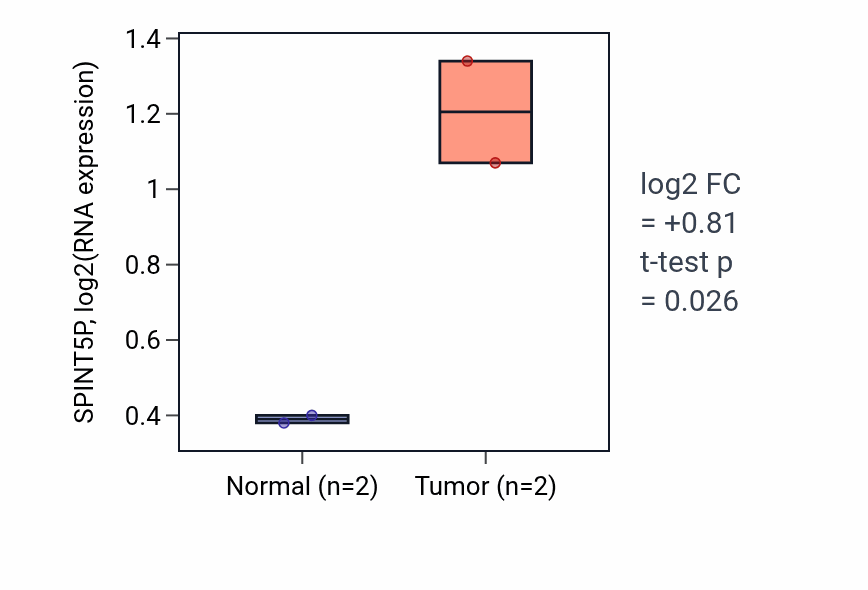 SPINT5P, log2(RNA expression)

1.4
1.2
1
0.8
0.6
0.4

Normal (n=2)
Tumor (n=2)

log2 FC
= +0.81
t-test p
= 0.026